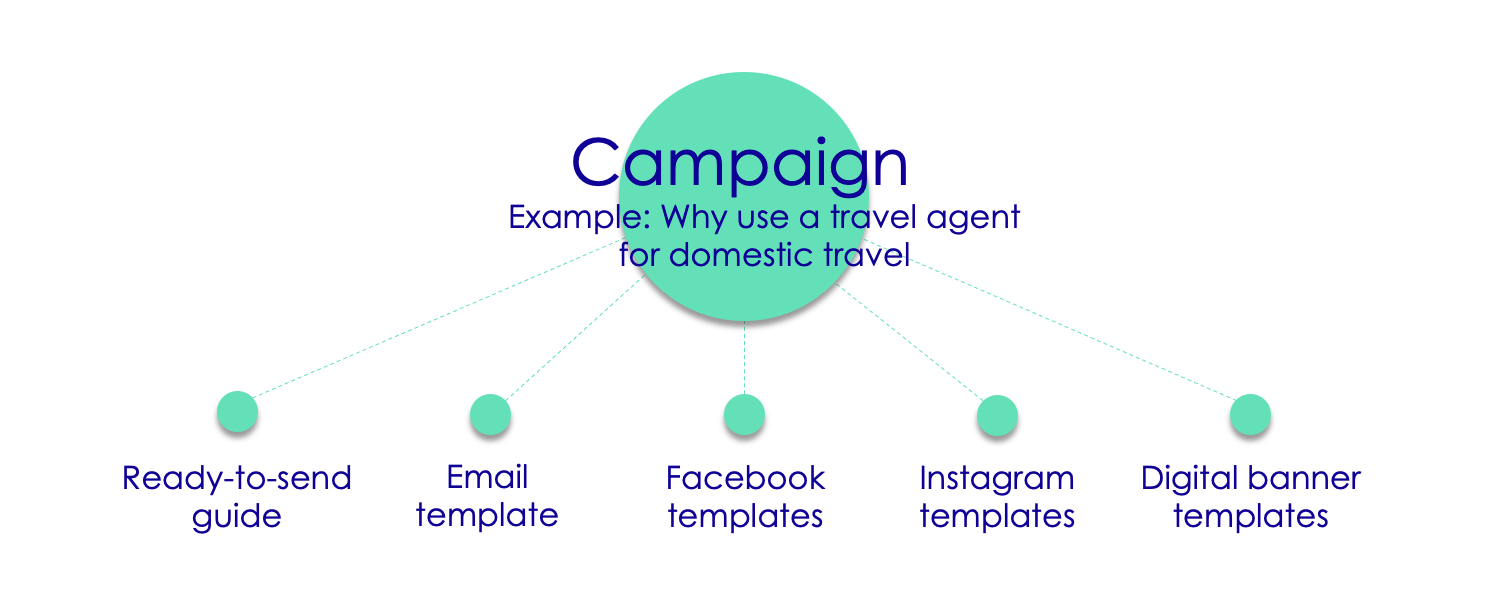 Campaign
Example: Why use a travel agent for domestic travel

Ready-to-send guide

Email template

Facebook templates

Instagram templates

Digital banner templates